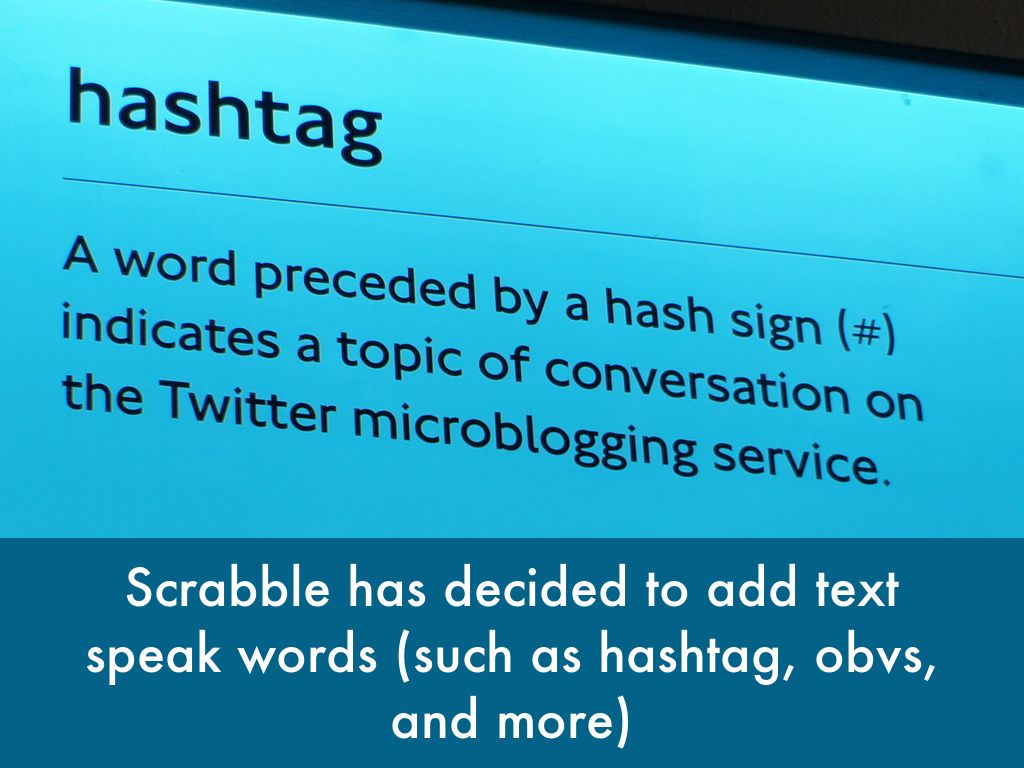 hashtag

A word preceded by a hash sign (#) indicates a topic of conversation on the Twitter microblogging service.

Scrabble has decided to add text speak words (such as hashtag, obvs, and more)